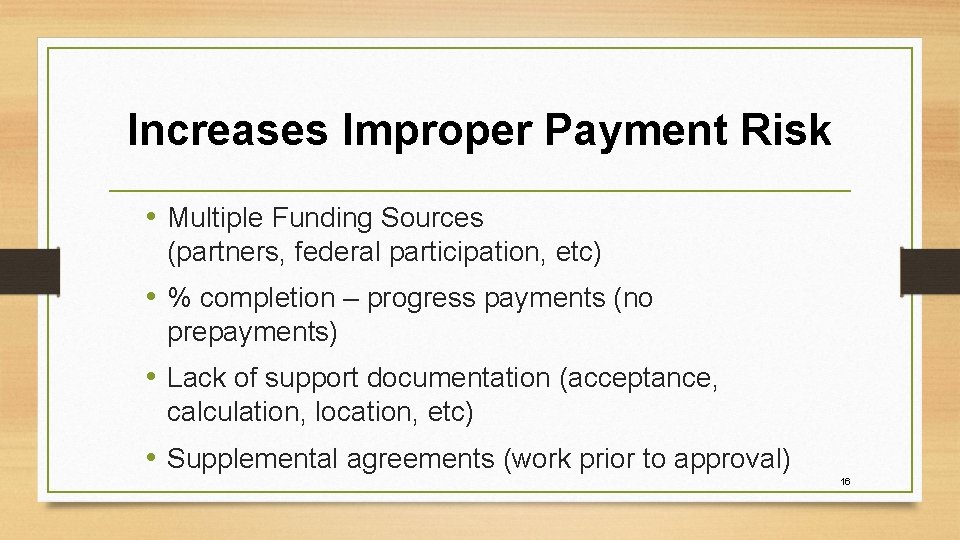 Increases Improper Payment Risk

• Multiple Funding Sources (partners, federal participation, etc)

• % completion – progress payments (no prepayments)

• Lack of support documentation (acceptance, calculation, location, etc)

• Supplemental agreements (work prior to approval)

16